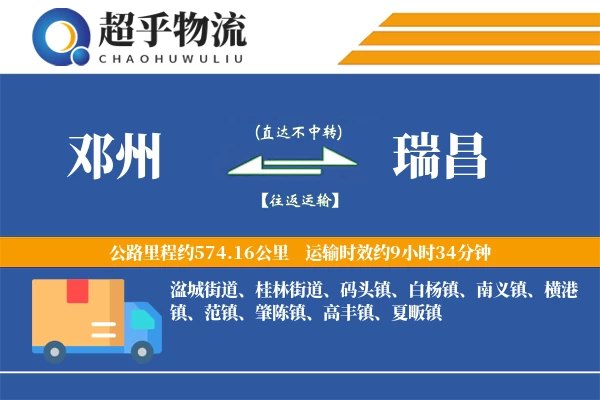 超乎物流
CHAOHUWULIU

邓州

(直达不中转)

【往返运输】

瑞昌

公路里程约574.16公里　运输时效约9小时34分钟

湓城街道、桂林街道、码头镇、白杨镇、南义镇、横港镇、范镇、肇陈镇、高丰镇、夏畈镇